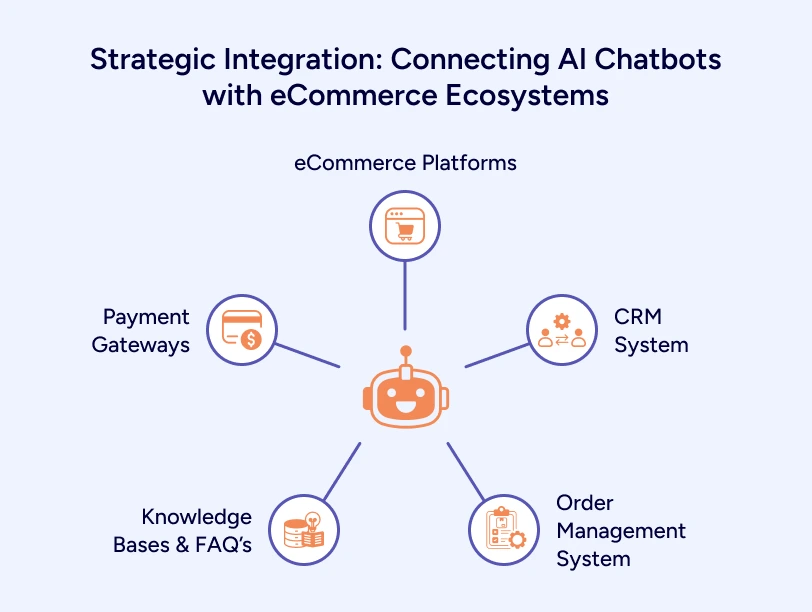 Strategic Integration: Connecting AI Chatbots with eCommerce Ecosystems

eCommerce Platforms

Payment Gateways

CRM System

Knowledge Bases & FAQ's

Order Management System